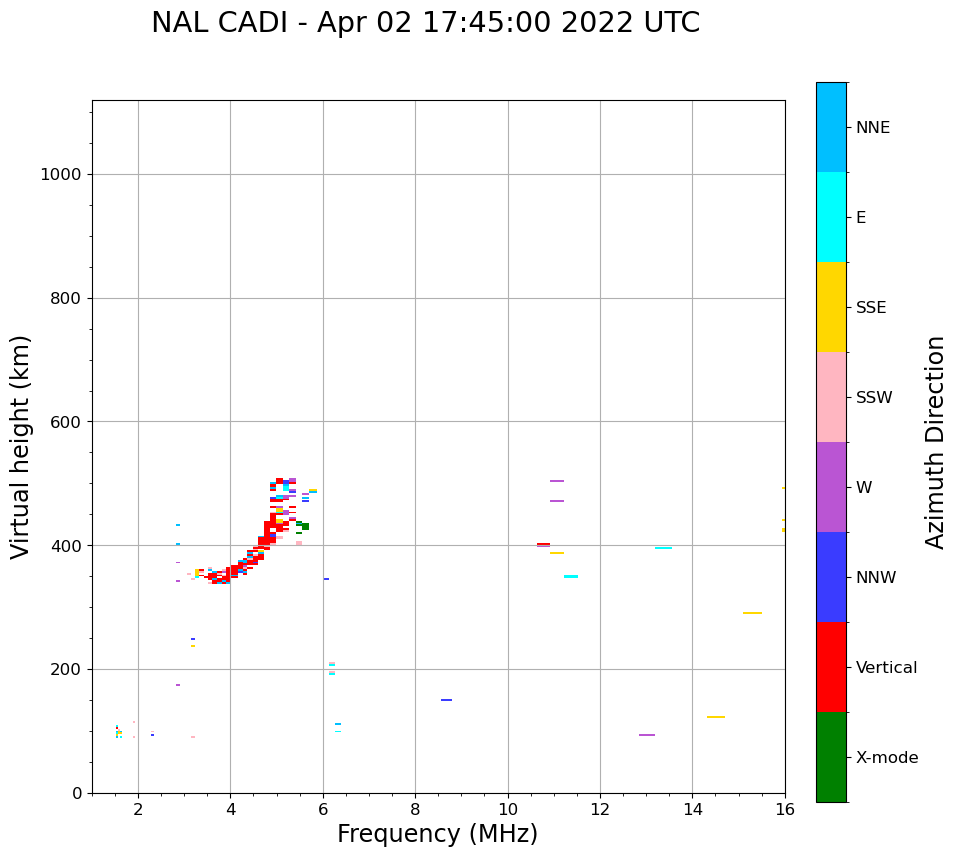 NAL CADI - Apr 02 17:45:00 2022 UTC

Virtual height (km)

1000
800
600
400
200
0

2 4 6 8 10 12 14 16

Frequency (MHz)

NNE
E
SSE
SSW
W
NNW
Vertical
X-mode

Azimuth Direction